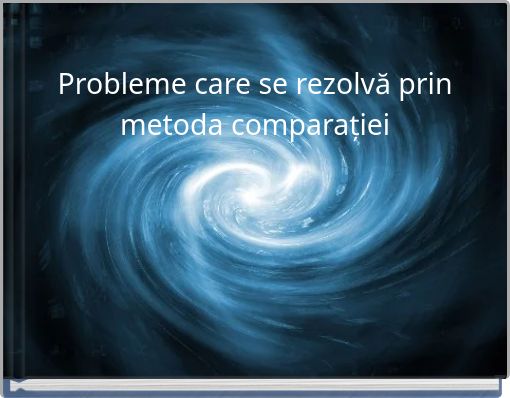 Probleme care se rezolvă prin metoda comparației